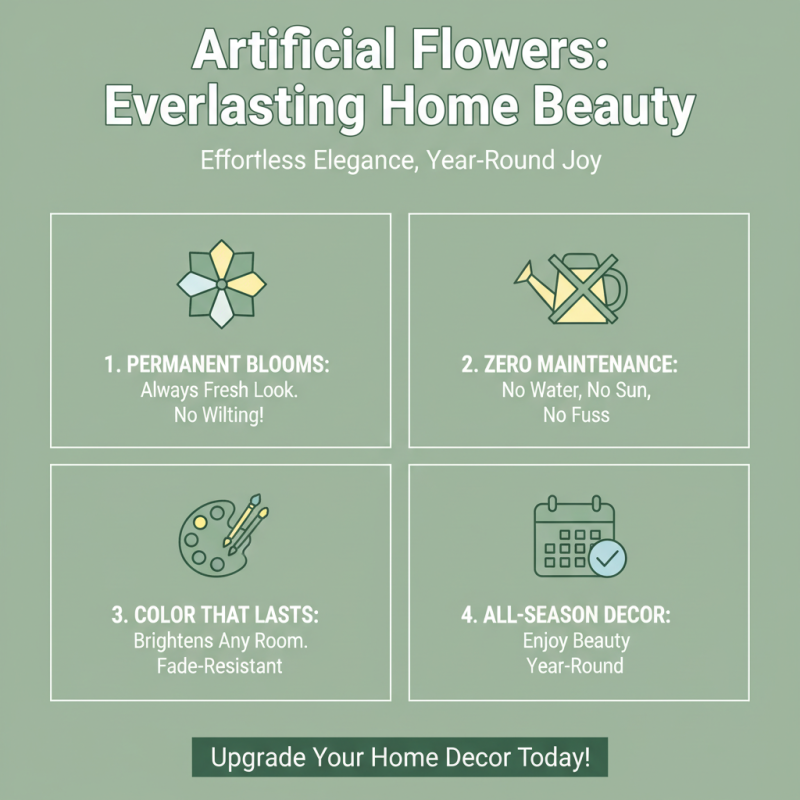 Artificial Flowers: Everlasting Home Beauty

Effortless Elegance, Year-Round Joy

1. PERMANENT BLOOMS:
Always Fresh Look. No Wilting!

2. ZERO MAINTENANCE:
No Water, No Sun, No Fuss

3. COLOR THAT LASTS:
Brightens Any Room. Fade-Resistant

4. ALL-SEASON DECOR:
Enjoy Beauty Year-Round

Upgrade Your Home Decor Today!